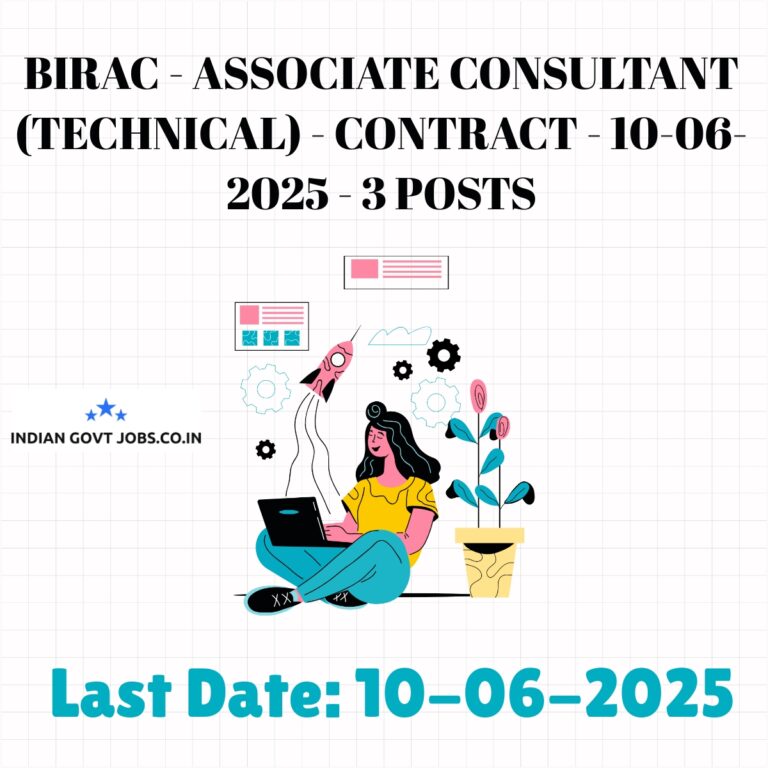 BIRAC - ASSOCIATE CONSULTANT (TECHNICAL) - CONTRACT - 10-06-2025 - 3 POSTS

INDIAN GOVT JOBS.CO.IN

Last Date: 10-06-2025